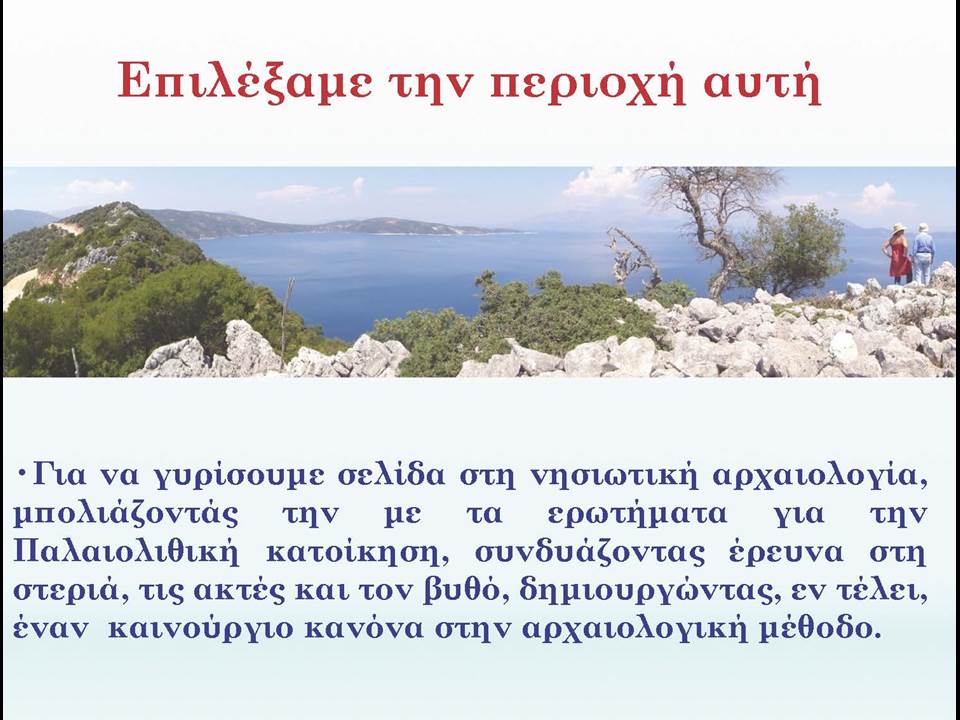 Επιλέξαμε την περιοχή αυτή

•Για να γυρίσουμε σελίδα στη νησιωτική αρχαιολογία, μπολιάζοντάς την με τα ερωτήματα για την Παλαιολιθική κατοίκηση, συνδυάζοντας έρευνα στη στεριά, τις ακτές και τον βυθό, δημιουργώντας, εν τέλει, έναν καινούργιο κανόνα στην αρχαιολογική μέθοδο.